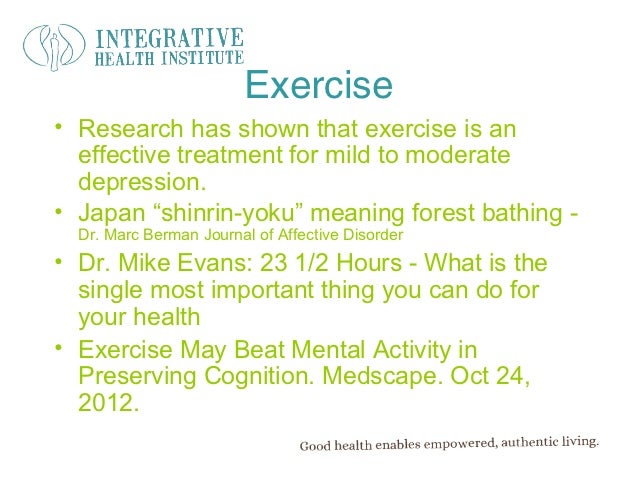 INTEGRATIVE
HEALTH INSTITUTE

Exercise

• Research has shown that exercise is an effective treatment for mild to moderate depression.
• Japan “shinrin-yoku” meaning forest bathing - Dr. Marc Berman Journal of Affective Disorder
• Dr. Mike Evans: 23 1/2 Hours - What is the single most important thing you can do for your health
• Exercise May Beat Mental Activity in Preserving Cognition. Medscape. Oct 24, 2012.

Good health enables empowered, authentic living.